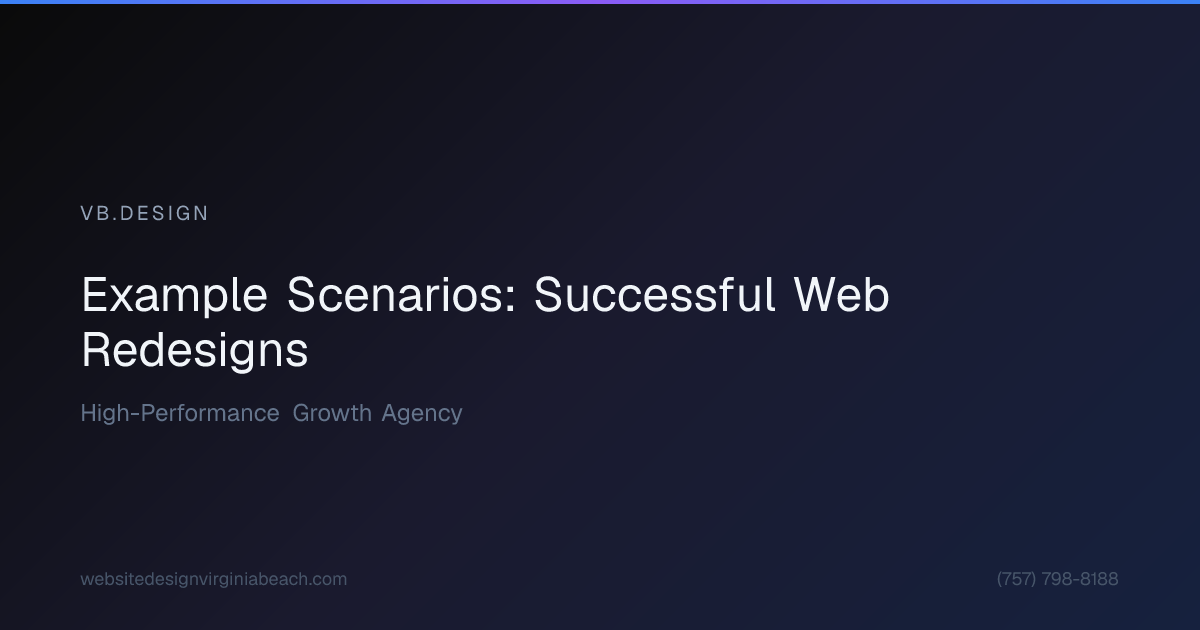 VB.DESIGN

Example Scenarios: Successful Web Redesigns

High-Performance Growth Agency

websitedesignvirginiabeach.com

(757) 798-8188